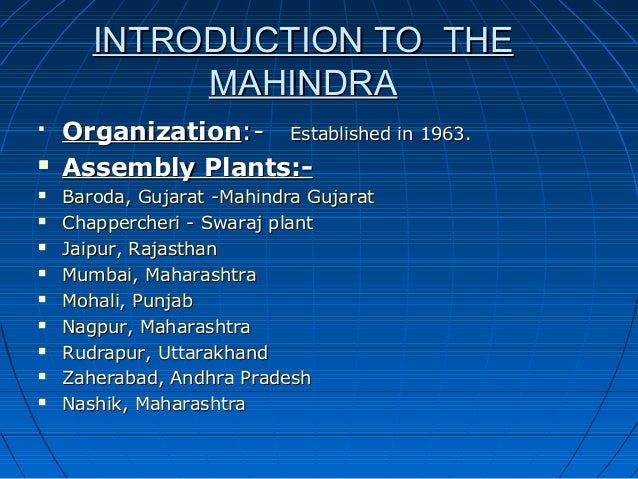 INTRODUCTION TO THE MAHINDRA

- Organization:- Established in 1963.
- Assembly Plants:-
- Baroda, Gujarat -Mahindra Gujarat
- Chappercheri - Swaraj plant
- Jaipur, Rajasthan
- Mumbai, Maharashtra
- Mohali, Punjab
- Nagpur, Maharashtra
- Rudrapur, Uttarakhand
- Zaherabad, Andhra Pradesh
- Nashik, Maharashtra